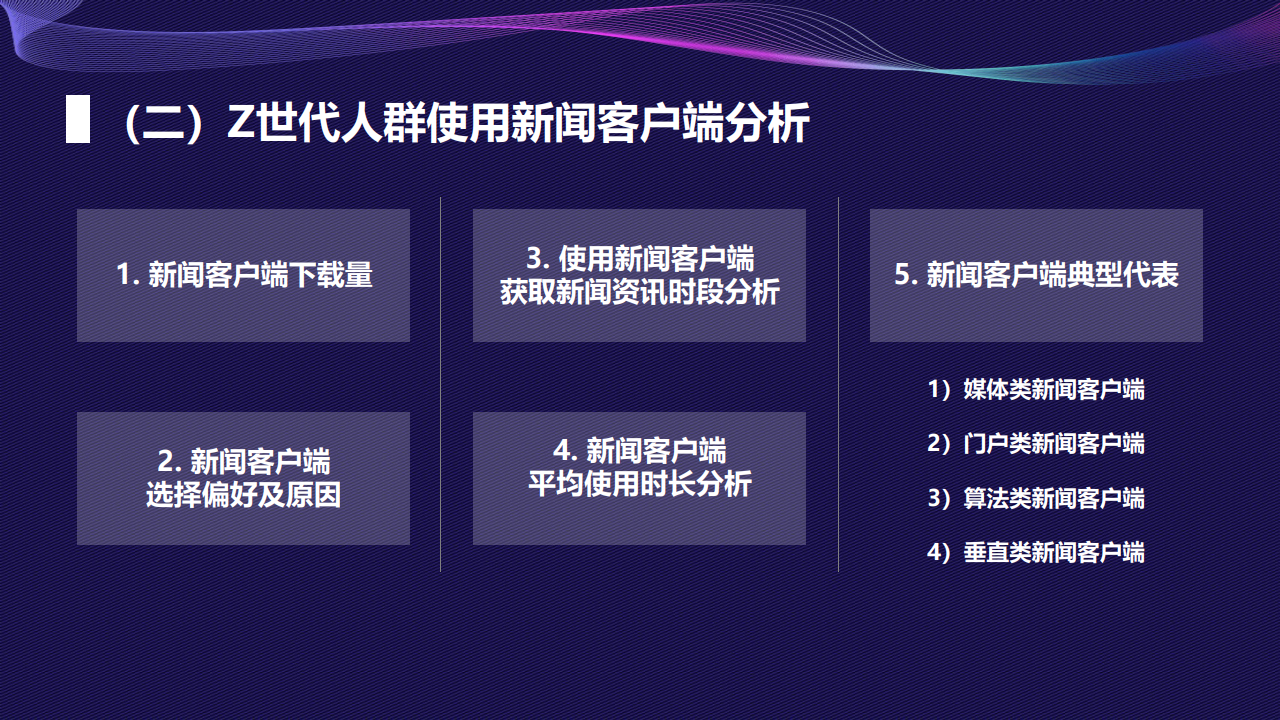 （二）Z世代人群使用新闻客户端分析

1. 新闻客户端下载量

2. 新闻客户端
选择偏好及原因

3. 使用新闻客户端
获取新闻资讯时段分析

4. 新闻客户端
平均使用时长分析

5. 新闻客户端典型代表

1）媒体类新闻客户端

2）门户类新闻客户端

3）算法类新闻客户端

4）垂直类新闻客户端